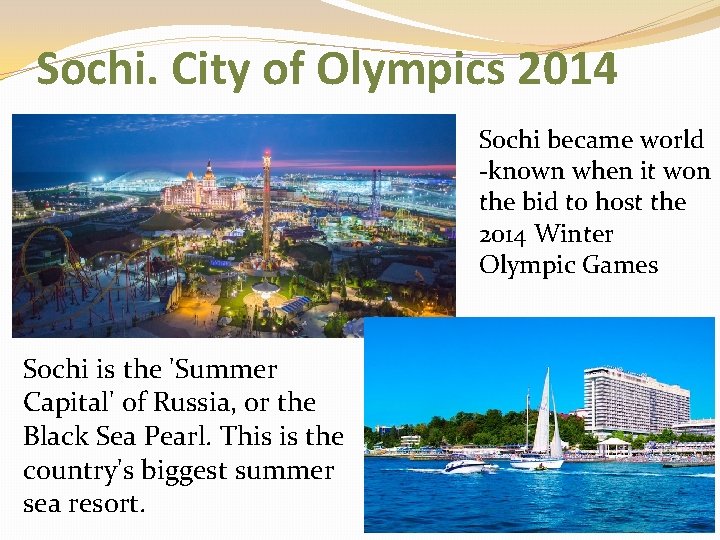 Sochi. City of Olympics 2014

Sochi became world -known when it won the bid to host the 2014 Winter Olympic Games

Sochi is the 'Summer Capital' of Russia, or the Black Sea Pearl. This is the country's biggest summer sea resort.